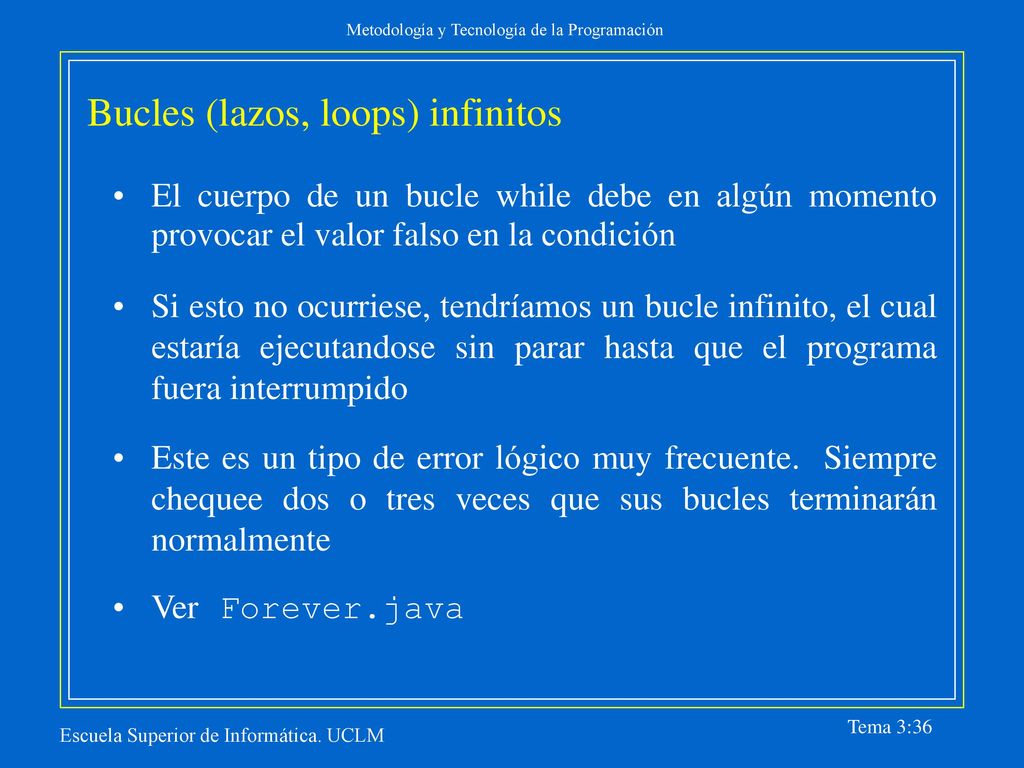 Metodología y Tecnología de la Programación

Bucles (lazos, loops) infinitos

• El cuerpo de un bucle while debe en algún momento provocar el valor falso en la condición

• Si esto no ocurriese, tendríamos un bucle infinito, el cual estaría ejecutandose sin parar hasta que el programa fuera interrumpido

• Este es un tipo de error lógico muy frecuente. Siempre chequee dos o tres veces que sus bucles terminarán normalmente

• Ver Forever.java

Escuela Superior de Informática. UCLM

Tema 3:36